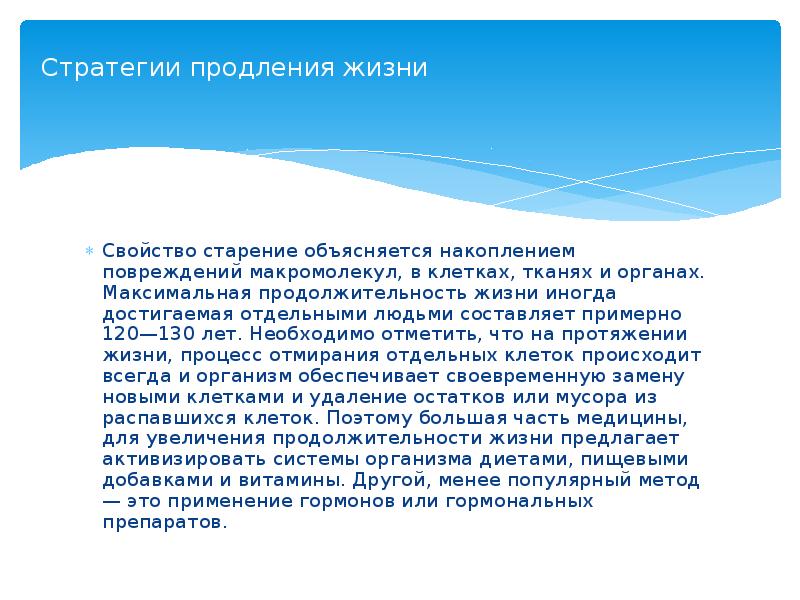 Стратегии продления жизни

Свойство старение объясняется накоплением повреждений макромолекул, в клетках, тканях и органах. Максимальная продолжительность жизни иногда достигаемая отдельными людьми составляет примерно 120—130 лет. Необходимо отметить, что на протяжении жизни, процесс отмирания отдельных клеток происходит всегда и организм обеспечивает своевременную замену новыми клетками и удаление остатков или мусора из распавшихся клеток. Поэтому большая часть медицины, для увеличения продолжительности жизни предлагает активизировать системы организма диетами, пищевыми добавками и витамины. Другой, менее популярный метод — это применение гормонов или гормональных препаратов.